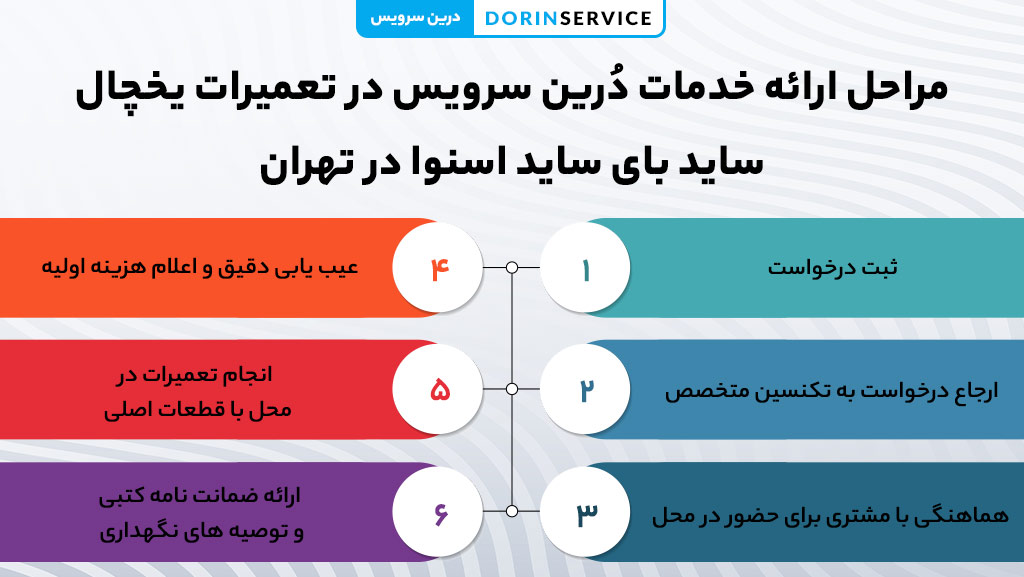 درین سرویس DORINSERVICE

مراحل ارائه خدمات دُرین سرویس در تعمیرات یخچال ساید بای ساید اسنوا در تهران

۱ ثبت درخواست

۲ ارجاع درخواست به تکنسین متخصص

۳ هماهنگی با مشتری برای حضور در محل

۴ عیب یابی دقیق و اعلام هزینه اولیه

۵ انجام تعمیرات در محل با قطعات اصلی

۶ ارائه ضمانت نامه کتبی و توصیه های نگهداری